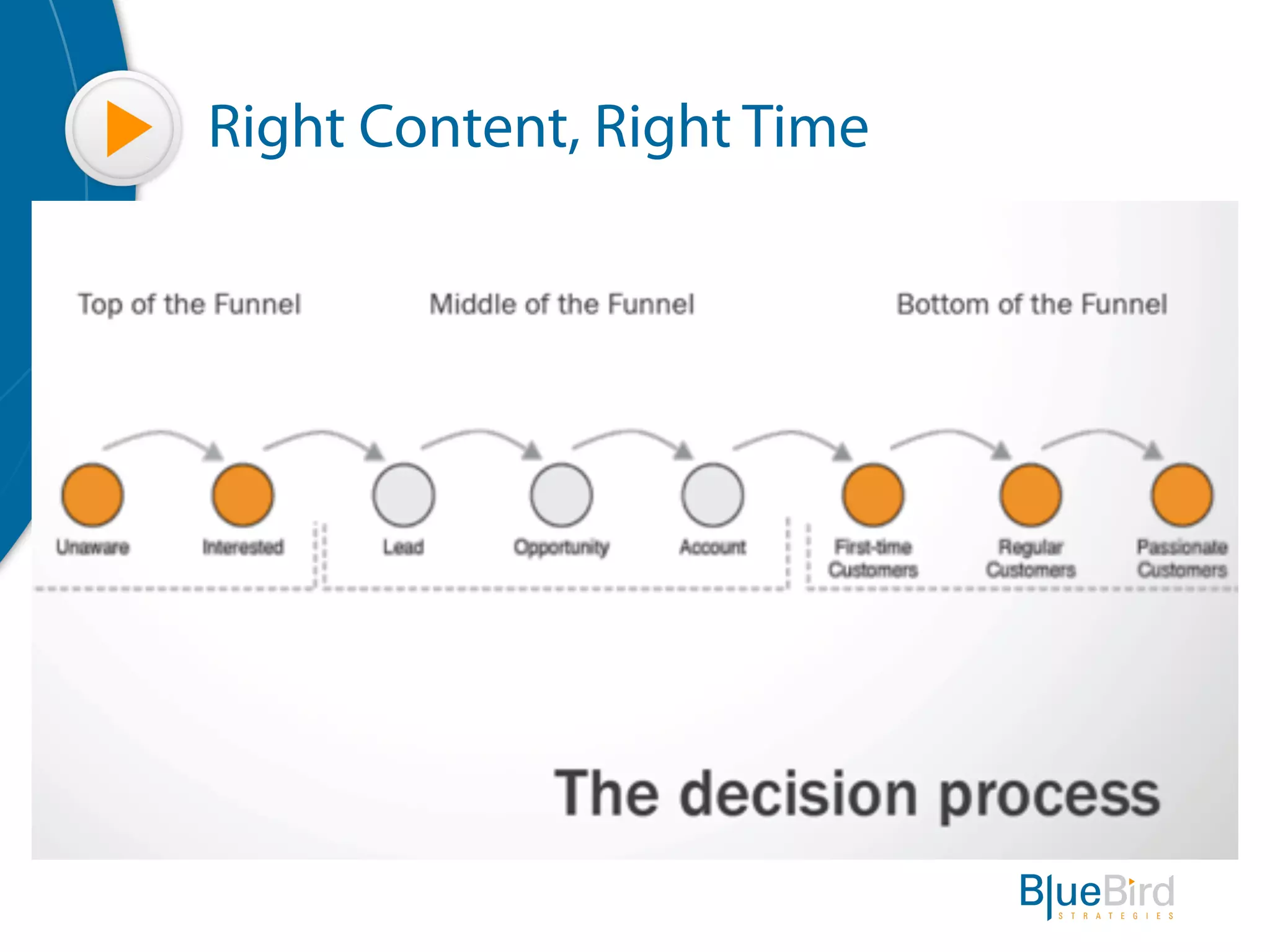 Right Content, Right Time

Top of the Funnel

Middle of the Funnel

Bottom of the Funnel

Unaware

Interested

Lead

Opportunity

Account

First-time Customers

Regular Customers

Passionate Customers

The decision process

BlueBird STRATEGIES